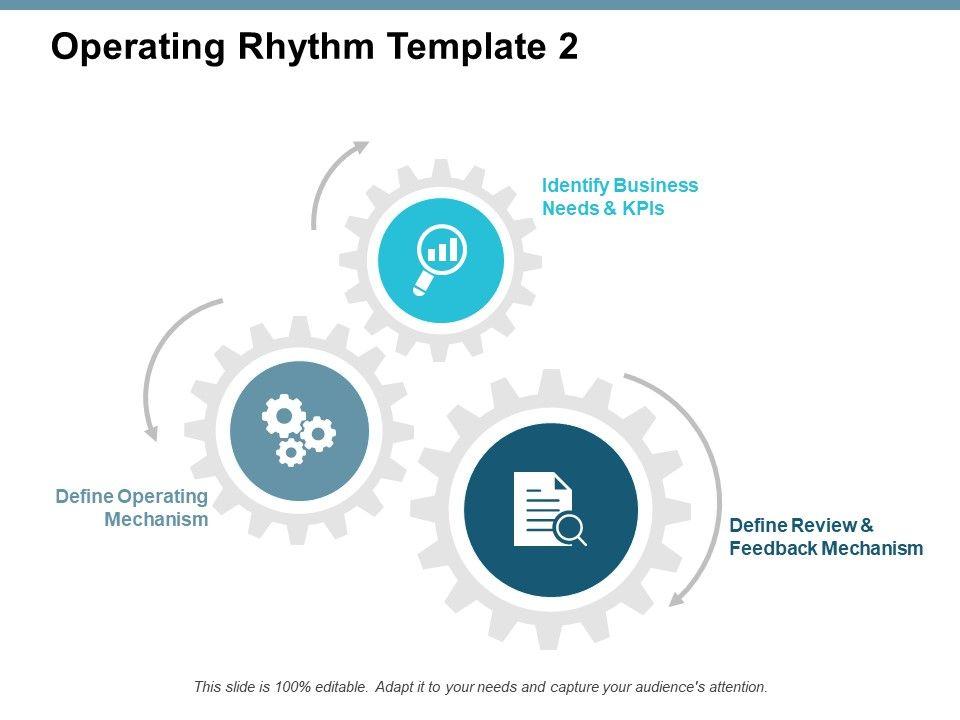 Operating Rhythm Template 2

Identify Business Needs & KPIs

Define Operating Mechanism

Define Review & Feedback Mechanism

This slide is 100% editable. Adapt it to your needs and capture your audience's attention.